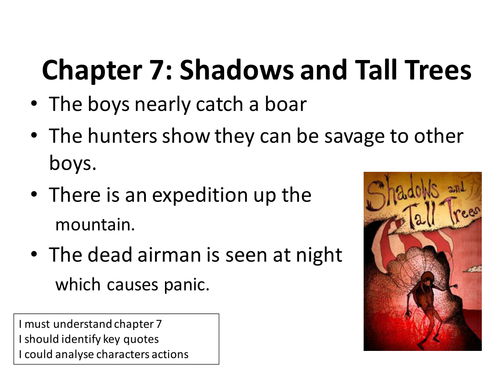 Chapter 7: Shadows and Tall Trees

• The boys nearly catch a boar
• The hunters show they can be savage to other boys.
• There is an expedition up the mountain.
• The dead airman is seen at night which causes panic.

Shadows and Tall Trees

I must understand chapter 7
I should identify key quotes
I could analyse characters actions